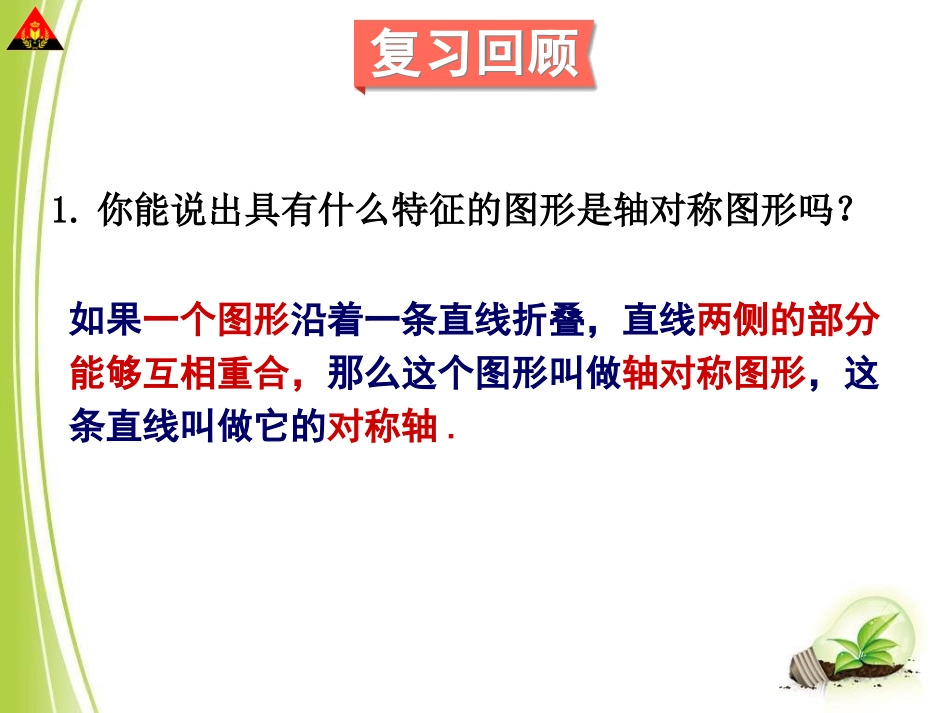 复习回顾

1. 你能说出具有什么特征的图形是轴对称图形吗？

如果一个图形沿着一条直线折叠，直线两侧的部分能够互相重合，那么这个图形叫做轴对称图形，这条直线叫做它的对称轴.